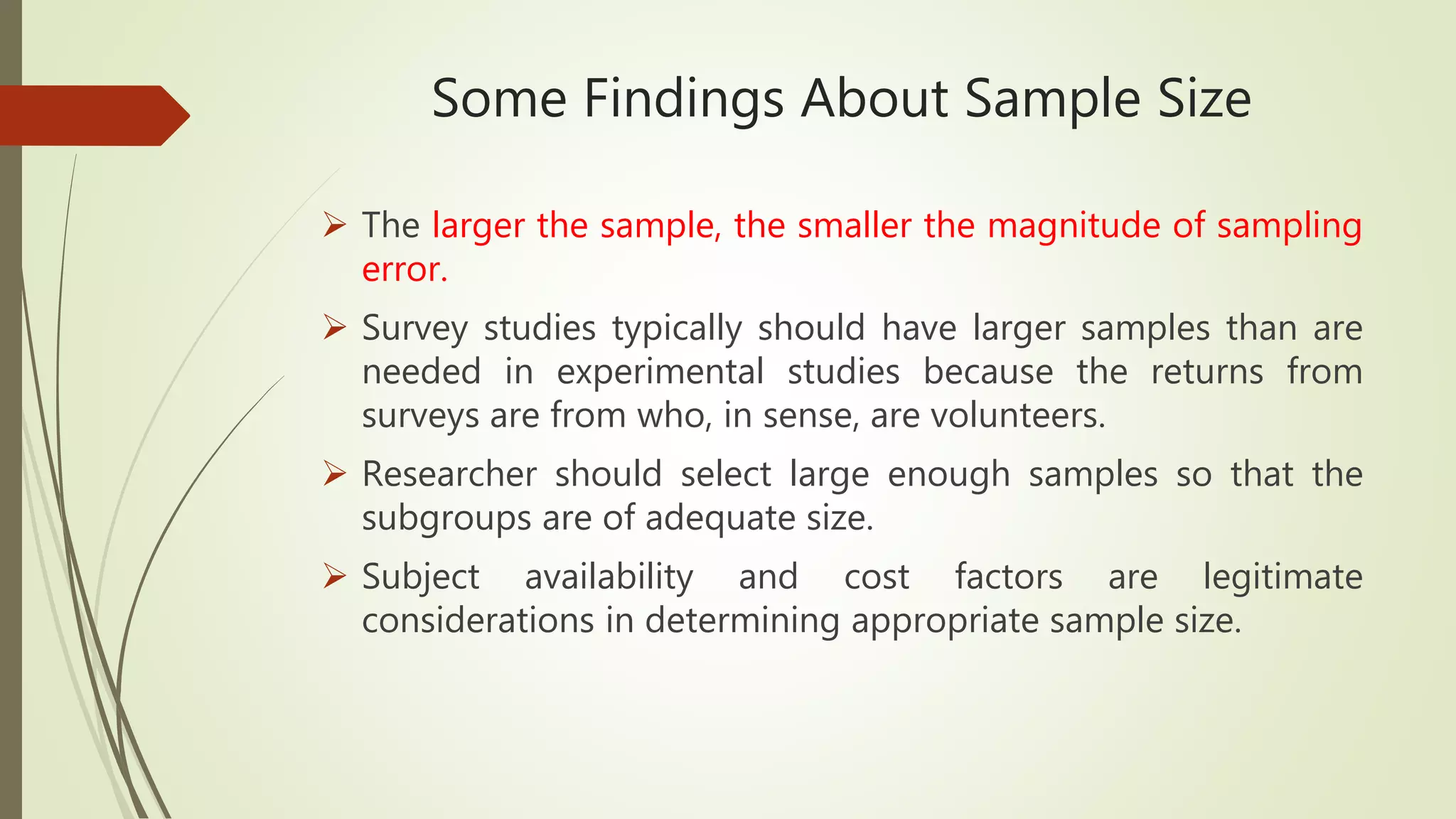 Some Findings About Sample Size

➢ The larger the sample, the smaller the magnitude of sampling error.

➢ Survey studies typically should have larger samples than are needed in experimental studies because the returns from surveys are from who, in sense, are volunteers.

➢ Researcher should select large enough samples so that the subgroups are of adequate size.

➢ Subject availability and cost factors are legitimate considerations in determining appropriate sample size.